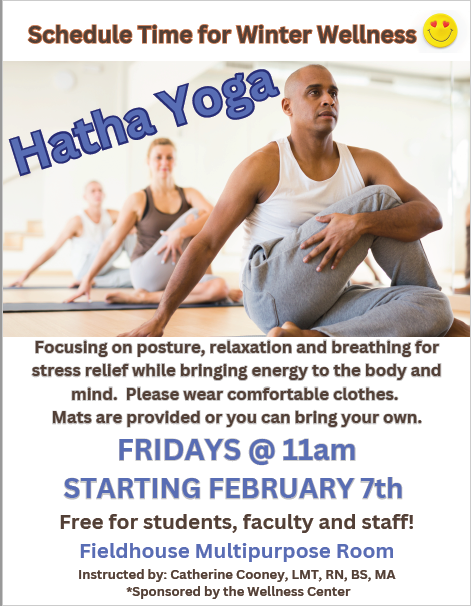 Schedule Time for Winter Wellness

Hatha Yoga

Focusing on posture, relaxation and breathing for stress relief while bringing energy to the body and mind. Please wear comfortable clothes. Mats are provided or you can bring your own.

FRIDAYS @ 11am

STARTING FEBRUARY 7th

Free for students, faculty and staff!

Fieldhouse Multipurpose Room

Instructed by: Catherine Cooney, LMT, RN, BS, MA
*Sponsored by the Wellness Center